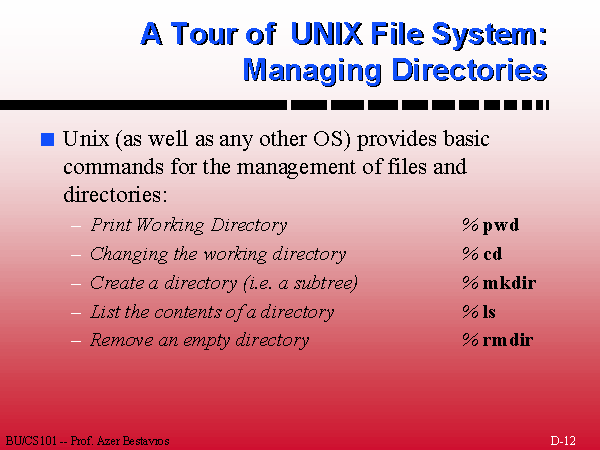 A Tour of UNIX File System: Managing Directories

Unix (as well as any other OS) provides basic commands for the management of files and directories:

– Print Working Directory % pwd
– Changing the working directory % cd
– Create a directory (i.e. a subtree) % mkdir
– List the contents of a directory % ls
– Remove an empty directory % rmdir

BU/CS101 -- Prof. Azer Bestavros

D-12